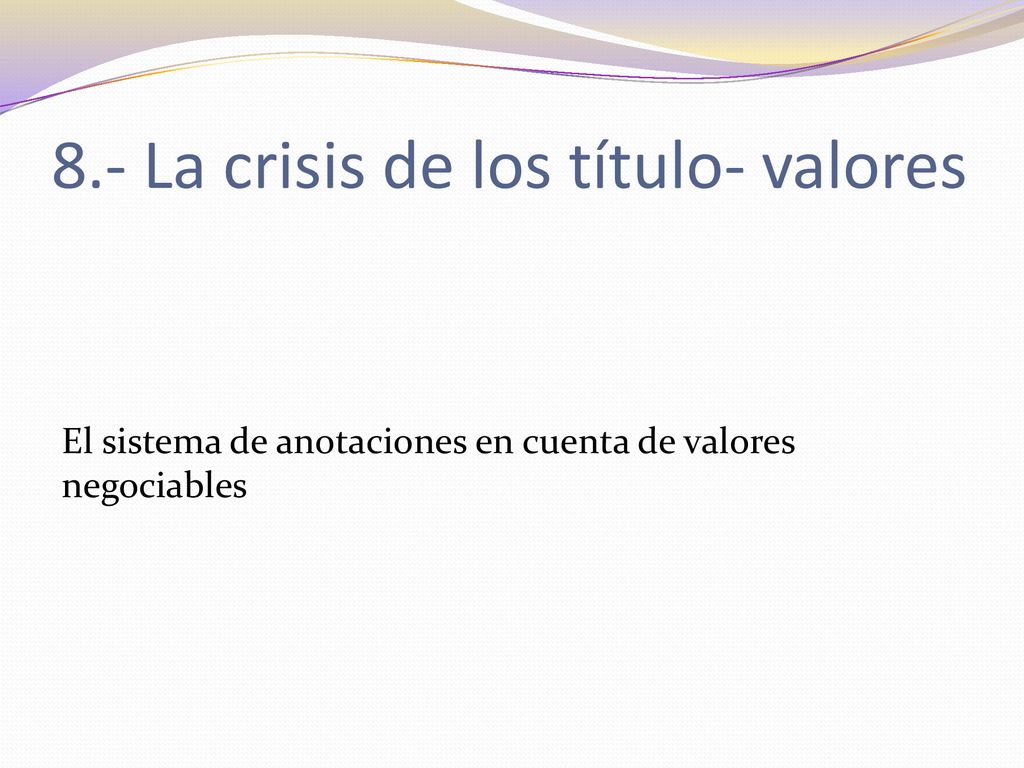 8.- La crisis de los título- valores

El sistema de anotaciones en cuenta de valores negociables